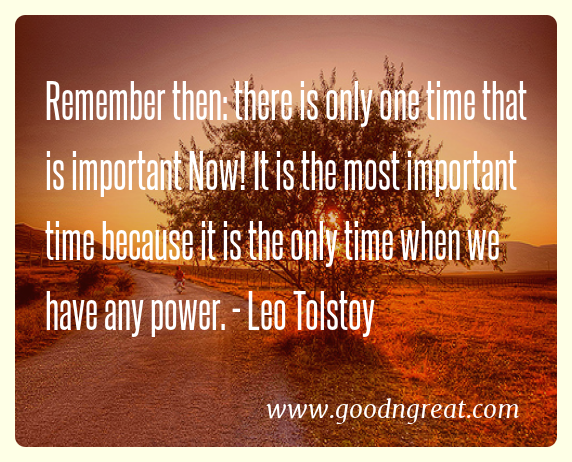 Remember then: there is only one time that is important Now! It is the most important time because it is the only time when we have any power. - Leo Tolstoy

www.goodngreat.com